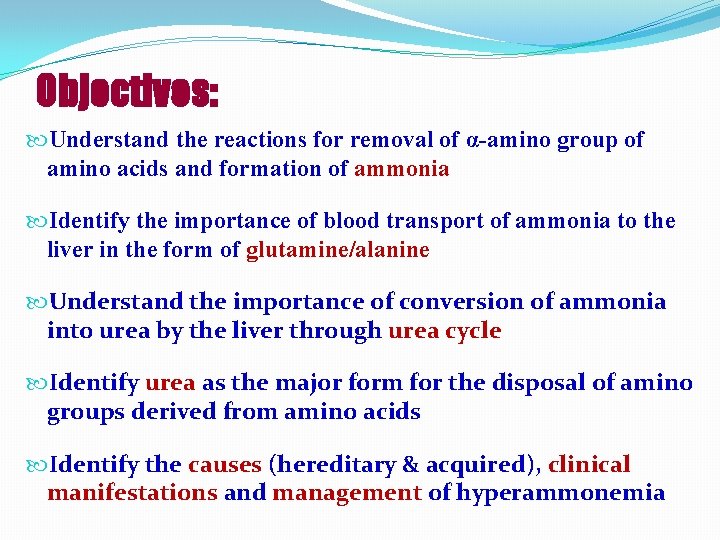 Objectives:

Understand the reactions for removal of α-amino group of amino acids and formation of ammonia

Identify the importance of blood transport of ammonia to the liver in the form of glutamine/alanine

Understand the importance of conversion of ammonia into urea by the liver through urea cycle

Identify urea as the major form for the disposal of amino groups derived from amino acids

Identify the causes (hereditary & acquired), clinical manifestations and management of hyperammonemia